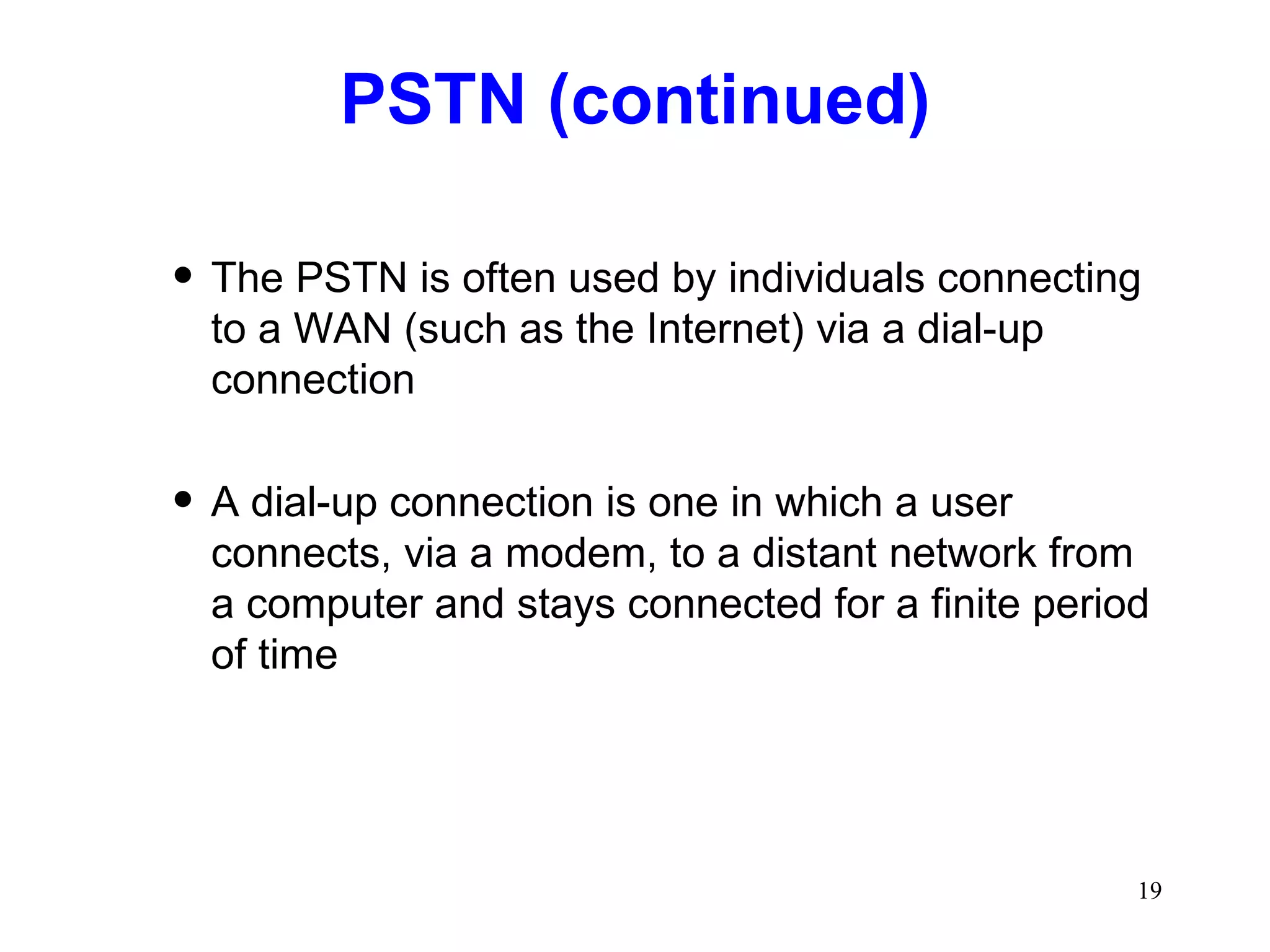 PSTN (continued)

• The PSTN is often used by individuals connecting to a WAN (such as the Internet) via a dial-up connection

• A dial-up connection is one in which a user connects, via a modem, to a distant network from a computer and stays connected for a finite period of time

19